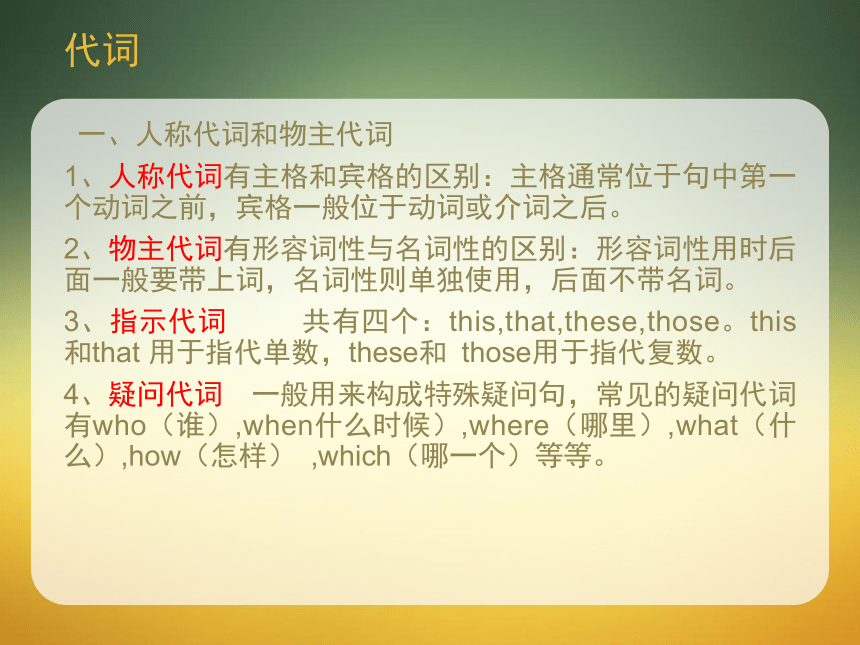 代词

一、人称代词和物主代词

1、人称代词有主格和宾格的区别：主格通常位于句中第一个动词之前，宾格一般位于动词或介词之后。

2、物主代词有形容词性与名词性的区别：形容词性用时后面一般要带上词，名词性则单独使用，后面不带名词。

3、指示代词　　共有四个：this,that,these,those。this和that 用于指代单数，these和 those用于指代复数。

4、疑问代词　一般用来构成特殊疑问句，常见的疑问代词有who（谁）,when什么时候）,where（哪里）,what（什么）,how（怎样）　,which（哪一个）等等。